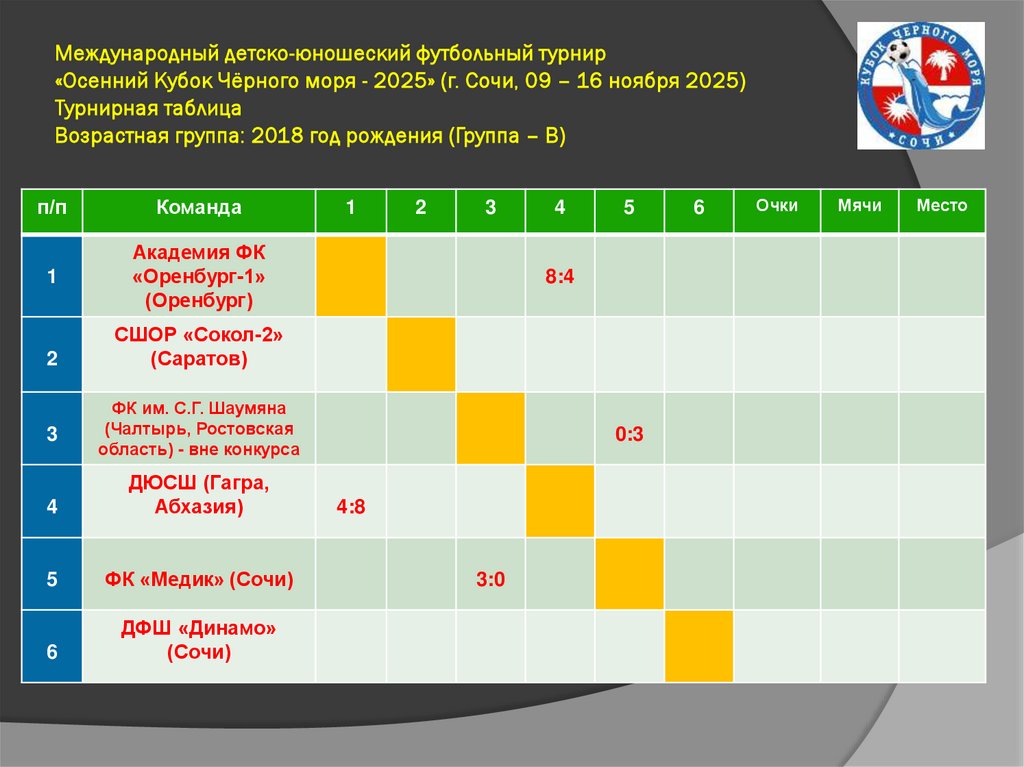 Международный детско-юношеский футбольный турнир
«Осенний Кубок Чёрного моря - 2025» (г. Сочи, 09 – 16 ноября 2025)
Турнирная таблица
Возрастная группа: 2018 год рождения (Группа – В)

КУБОК ЧЕРНОГО МОРЯ
СОЧИ

| п/п | Команда | 1 | 2 | 3 | 4 | 5 | 6 | Очки | Мячи | Место |
|---|---|---|---|---|---|---|---|---|---|---|
| 1 | Академия ФК «Оренбург-1» (Оренбург) | | | | 8:4 | | | | | |
| 2 | СШОР «Сокол-2» (Саратов) | | | | | | | | | |
| 3 | ФК им. С.Г. Шаумяна (Чалтырь, Ростовская область) - вне конкурса | | | | | 0:3 | | | | |
| 4 | ДЮСШ (Гагра, Абхазия) | 4:8 | | | | | | | | |
| 5 | ФК «Медик» (Сочи) | | | 3:0 | | | | | | |
| 6 | ДФШ «Динамо» (Сочи) | | | | | | | | | |